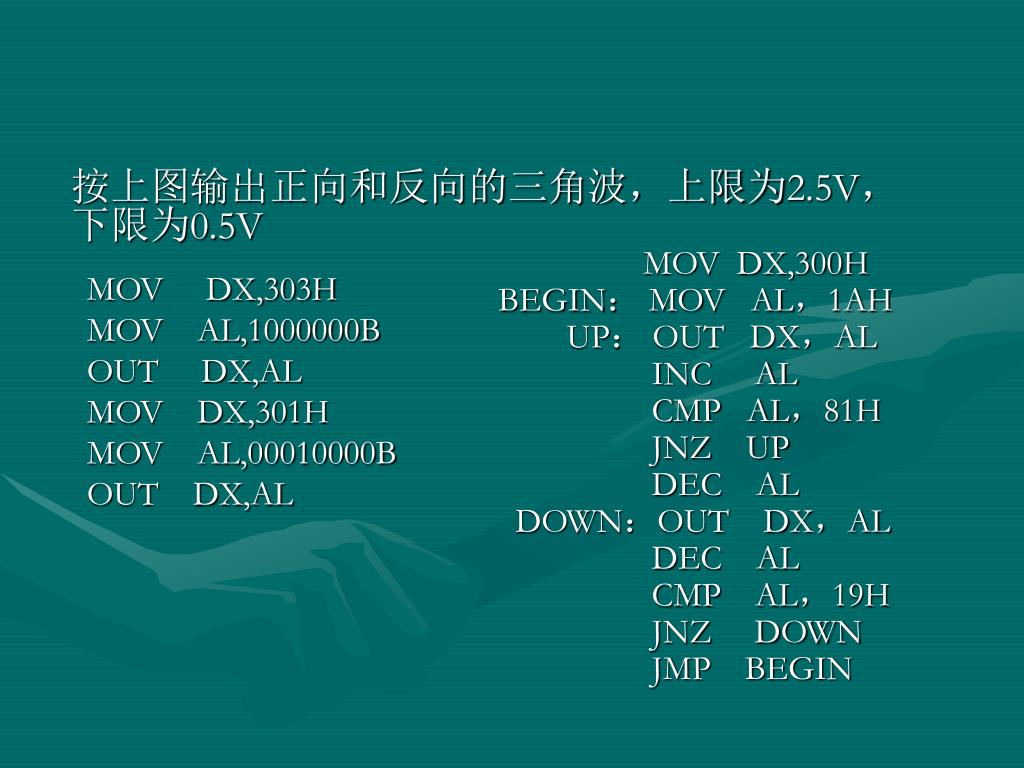 按上图输出正向和反向的三角波，上限为2.5V，下限为0.5V

MOV DX,303H
MOV AL,1000000B
OUT DX,AL
MOV DX,301H
MOV AL,00010000B
OUT DX,AL

MOV DX,300H
BEGIN： MOV AL，1AH
UP： OUT DX，AL
INC AL
CMP AL，81H
JNZ UP
DEC AL
DOWN：OUT DX，AL
DEC AL
CMP AL，19H
JNZ DOWN
JMP BEGIN